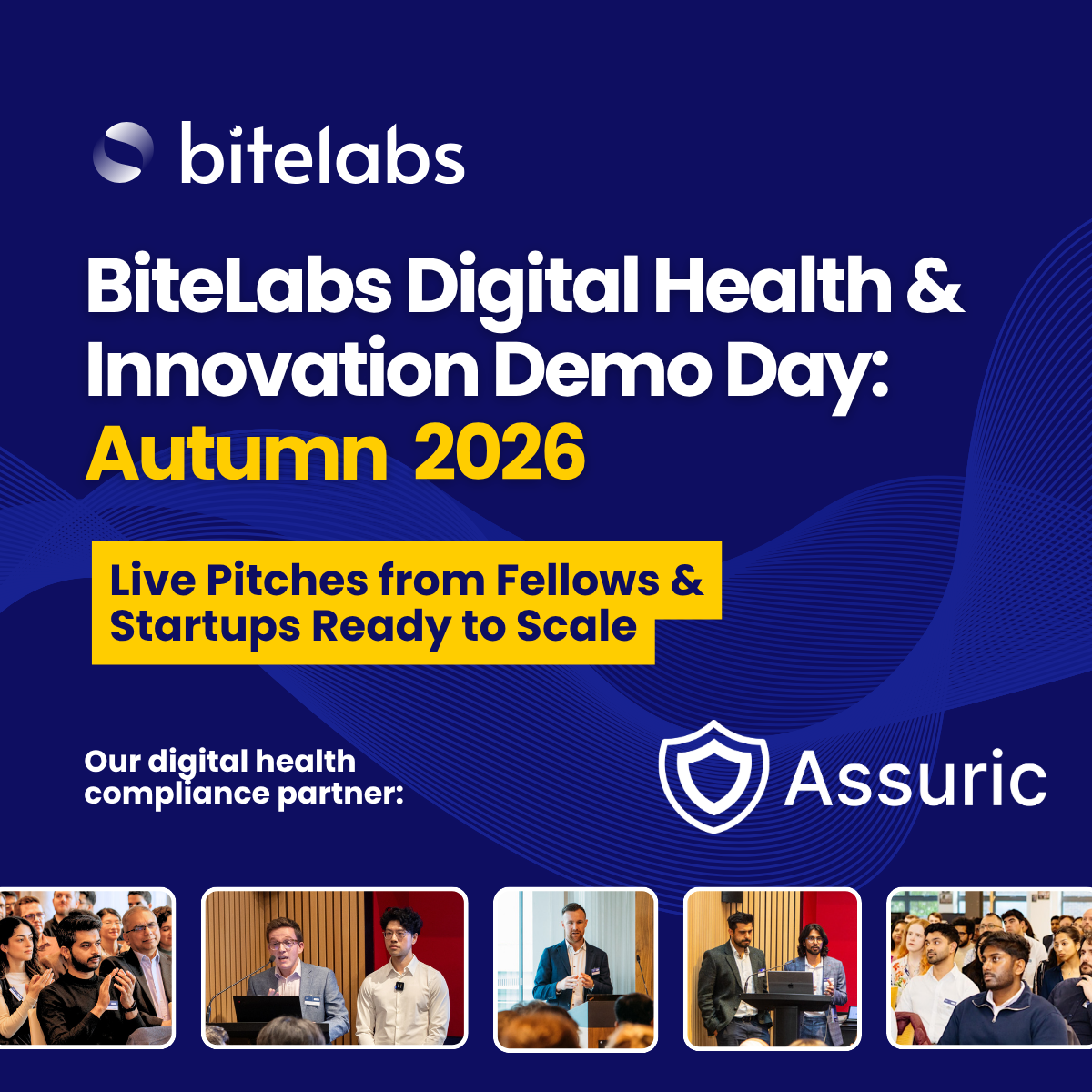 bitelabs

BiteLabs Digital Health & Innovation Demo Day: Autumn 2026

Live Pitches from Fellows & Startups Ready to Scale

Our digital health compliance partner:

Assuric